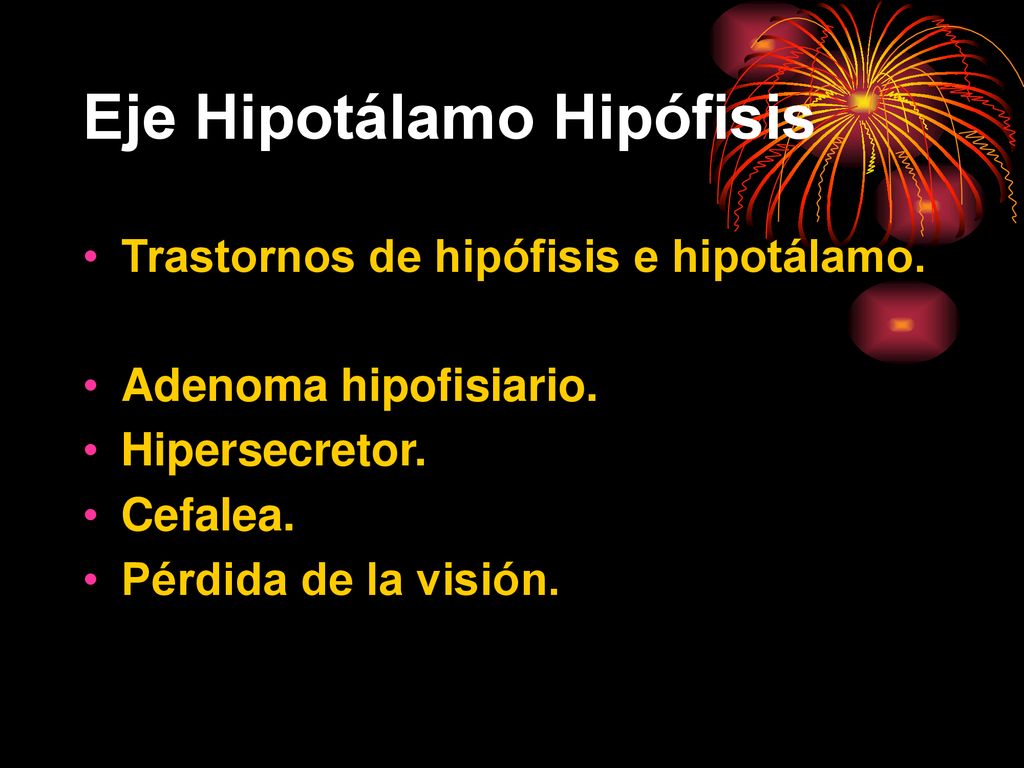 Eje Hipotálamo Hipófisis

• Trastornos de hipófisis e hipotálamo.

• Adenoma hipofisiario.
• Hipersecretor.
• Cefalea.
• Pérdida de la visión.